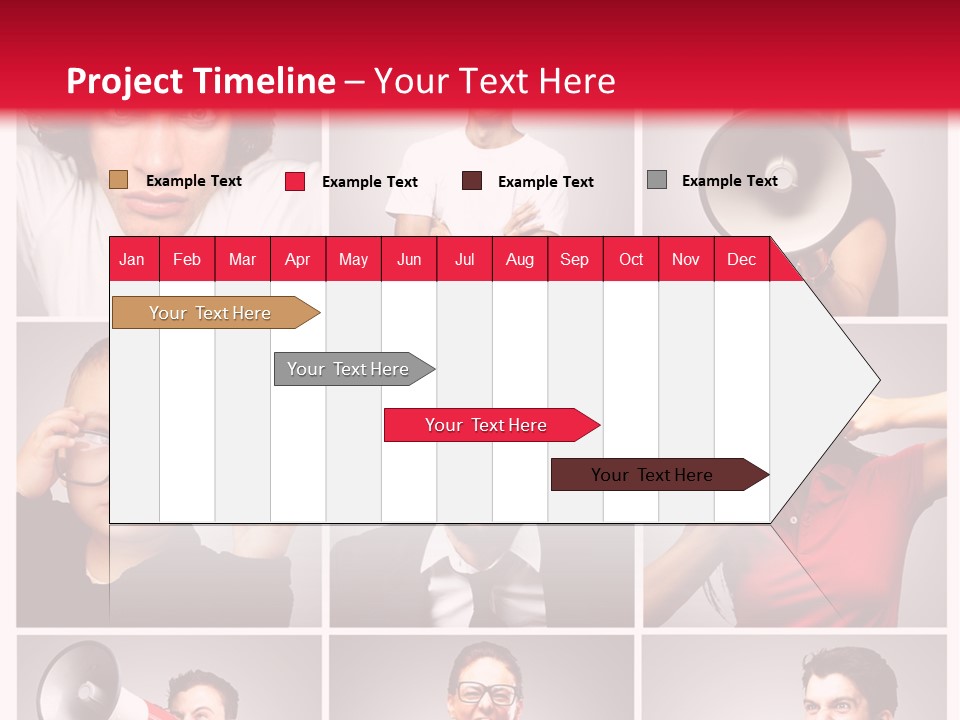 Project Timeline – Your Text Here

Example Text
Example Text
Example Text
Example Text

| Jan | Feb | Mar | Apr | May | Jun | Jul | Aug | Sep | Oct | Nov | Dec |
|---|---|---|---|---|---|---|---|---|---|---|---|

Your Text Here

Your Text Here

Your Text Here

Your Text Here